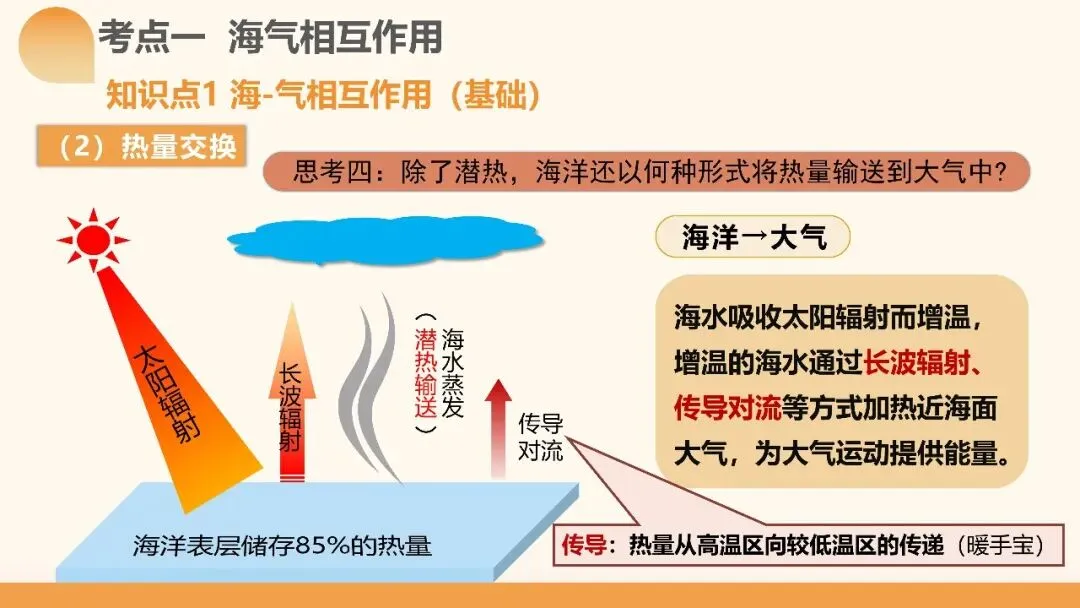 考点一 海气相互作用

知识点1 海-气相互作用（基础）

（2）热量交换

思考四：除了潜热，海洋还以何种形式将热量输送到大气中？

太阳辐射

长波辐射

海水蒸发（潜热输送）

传导对流

海洋表层储存85%的热量

海洋→大气

海水吸收太阳辐射而增温，增温的海水通过长波辐射、传导对流等方式加热近海面大气，为大气运动提供能量。

传导：热量从高温区向较低温区的传递（暖手宝）